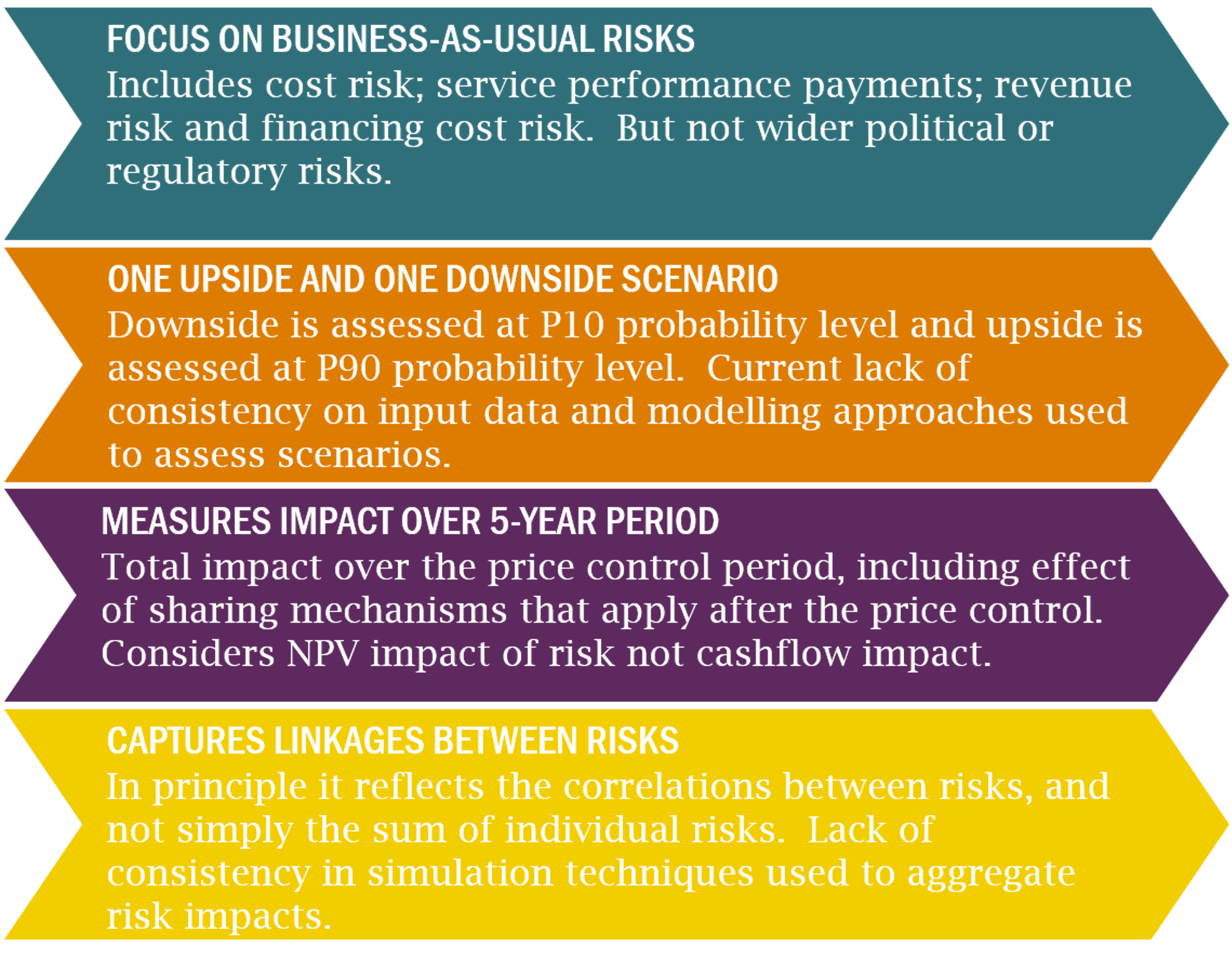 FOCUS ON BUSINESS-AS-USUAL RISKS
Includes cost risk; service performance payments; revenue risk and financing cost risk.  But not wider political or regulatory risks.

ONE UPSIDE AND ONE DOWNSIDE SCENARIO
Downside is assessed at P10 probability level and upside is assessed at P90 probability level.  Current lack of consistency on input data and modelling approaches used to assess scenarios.

MEASURES IMPACT OVER 5-YEAR PERIOD
Total impact over the price control period, including effect of sharing mechanisms that apply after the price control. Considers NPV impact of risk not cashflow impact.

CAPTURES LINKAGES BETWEEN RISKS
In principle it reflects the correlations between risks, and not simply the sum of individual risks.  Lack of consistency in simulation techniques used to aggregate risk impacts.